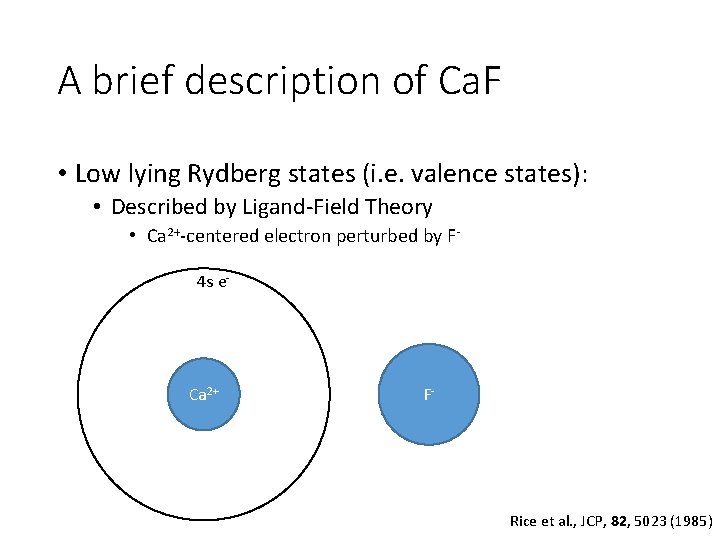 A brief description of CaF

• Low lying Rydberg states (i.e. valence states):
  • Described by Ligand-Field Theory
    • $Ca^{2+}$-centered electron perturbed by $F^-$

4s $e^-$

$Ca^{2+}$

$F^-$

Rice et al., JCP, **82**, 5023 (1985)